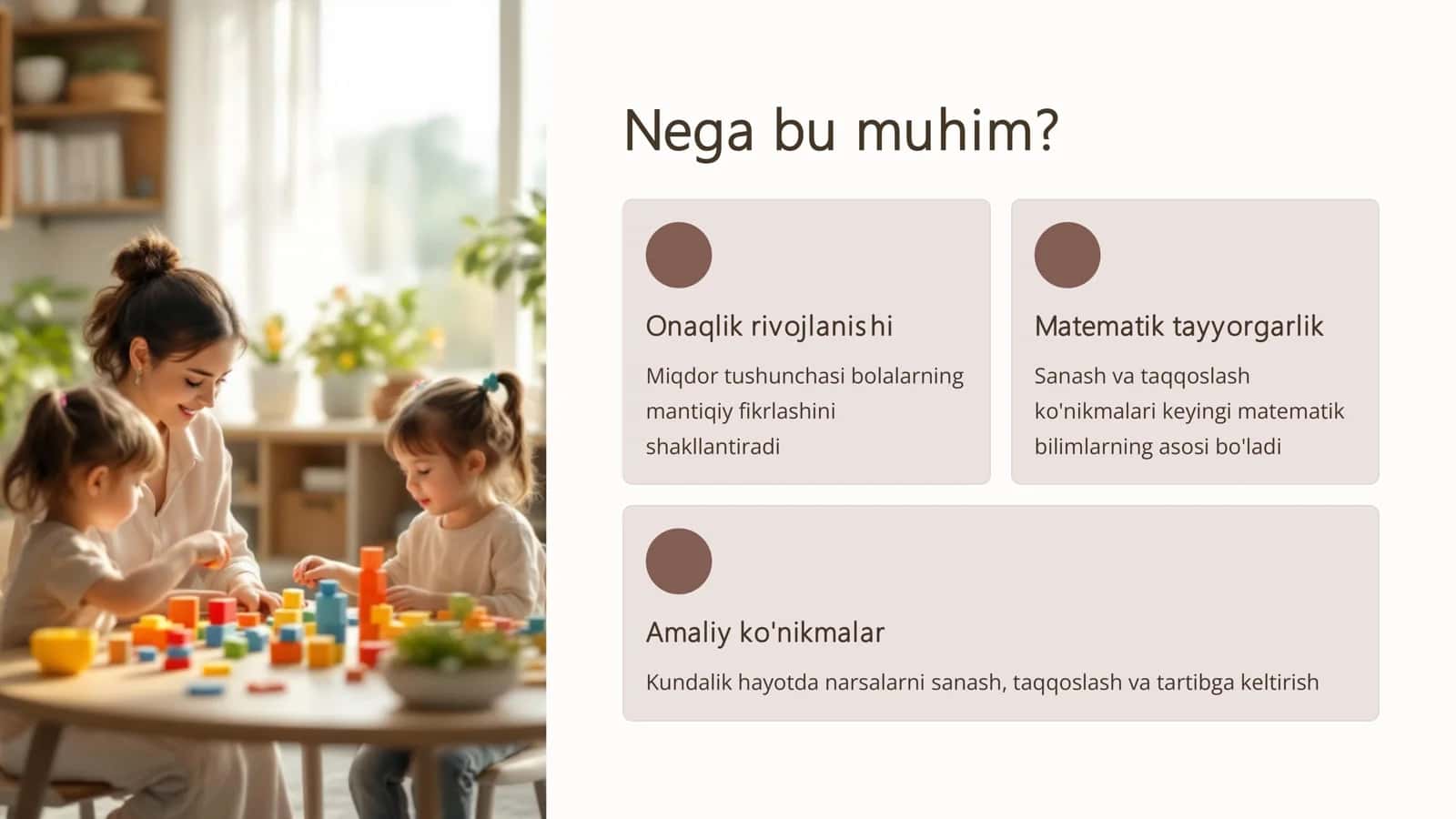 Nega bu muhim?

Onaqlik rivojlanishi

Miqdor tushunchasi bolalarning mantiqiy fikrlashini shakllantiradi

Matematik tayyorgarlik

Sanash va taqqoslash ko'nikmalari keyingi matematik bilimlarning asosi bo'ladi

Amaliy ko'nikmalar

Kundalik hayotda narsalarni sanash, taqqoslash va tartibga keltirish